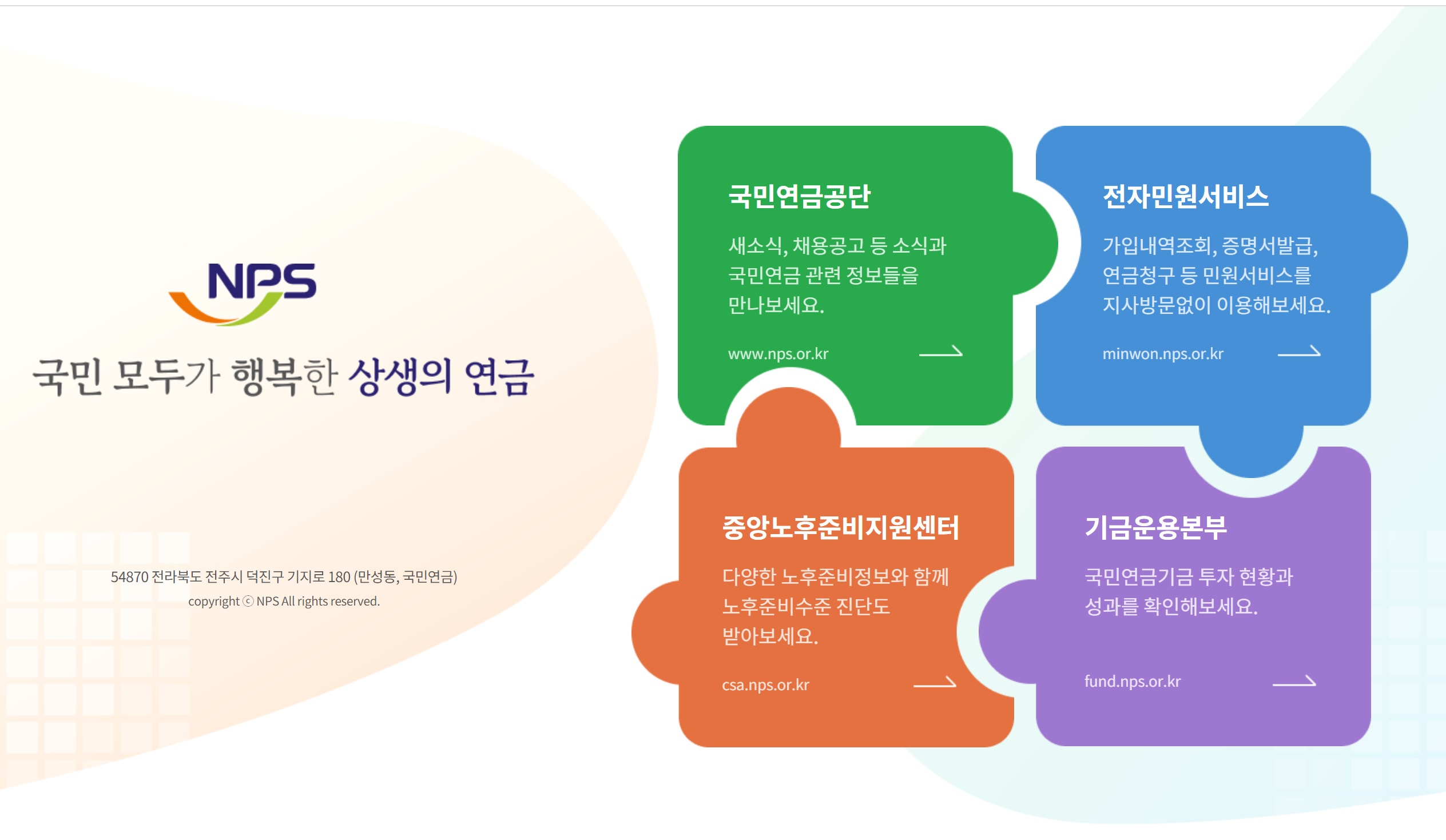 NPS

국민 모두가 행복한 상생의 연금

54870 전라북도 전주시 덕진구 기지로 180 (만성동, 국민연금)
copyright ⓒ NPS All rights reserved.

국민연금공단

새소식, 채용공고 등 소식과 국민연금 관련 정보들을 만나보세요.

www.nps.or.kr

전자민원서비스

가입내역조회, 증명서발급, 연금청구 등 민원서비스를 지사방문없이 이용해보세요.

minwon.nps.or.kr

중앙노후준비지원센터

다양한 노후준비정보와 함께 노후준비수준 진단도 받아보세요.

csa.nps.or.kr

기금운용본부

국민연금기금 투자 현황과 성과를 확인해보세요.

fund.nps.or.kr